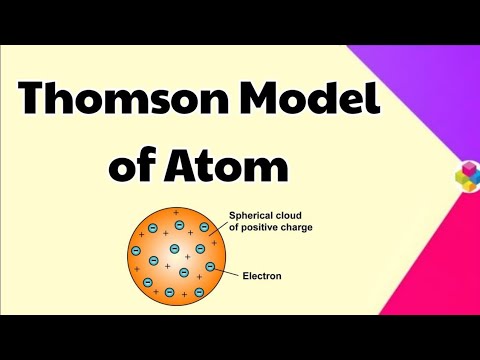 Thomson Model of Atom

Spherical cloud of positive charge

Electron